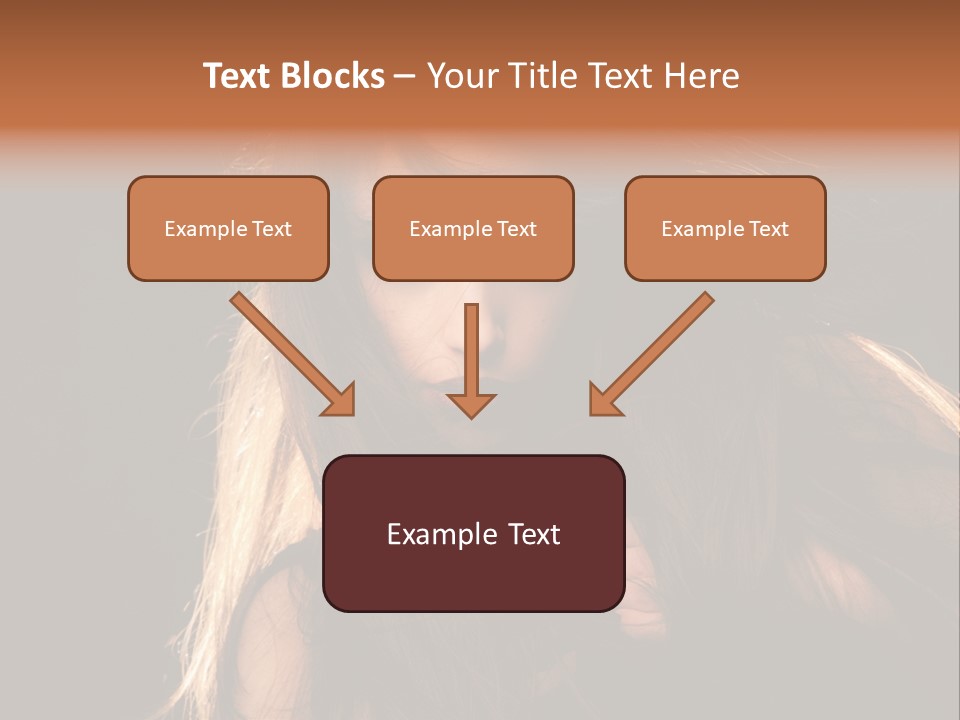 Text Blocks – Your Title Text Here

Example Text

Example Text

Example Text

Example Text